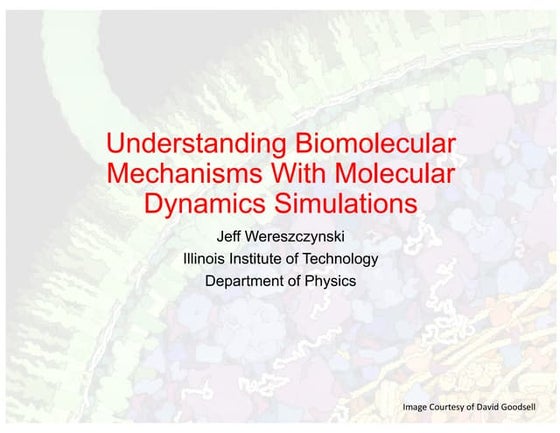 Understanding Biomolecular Mechanisms With Molecular Dynamics Simulations

Jeff Wereszczynski
Illinois Institute of Technology
Department of Physics

Image Courtesy of David Goodsell